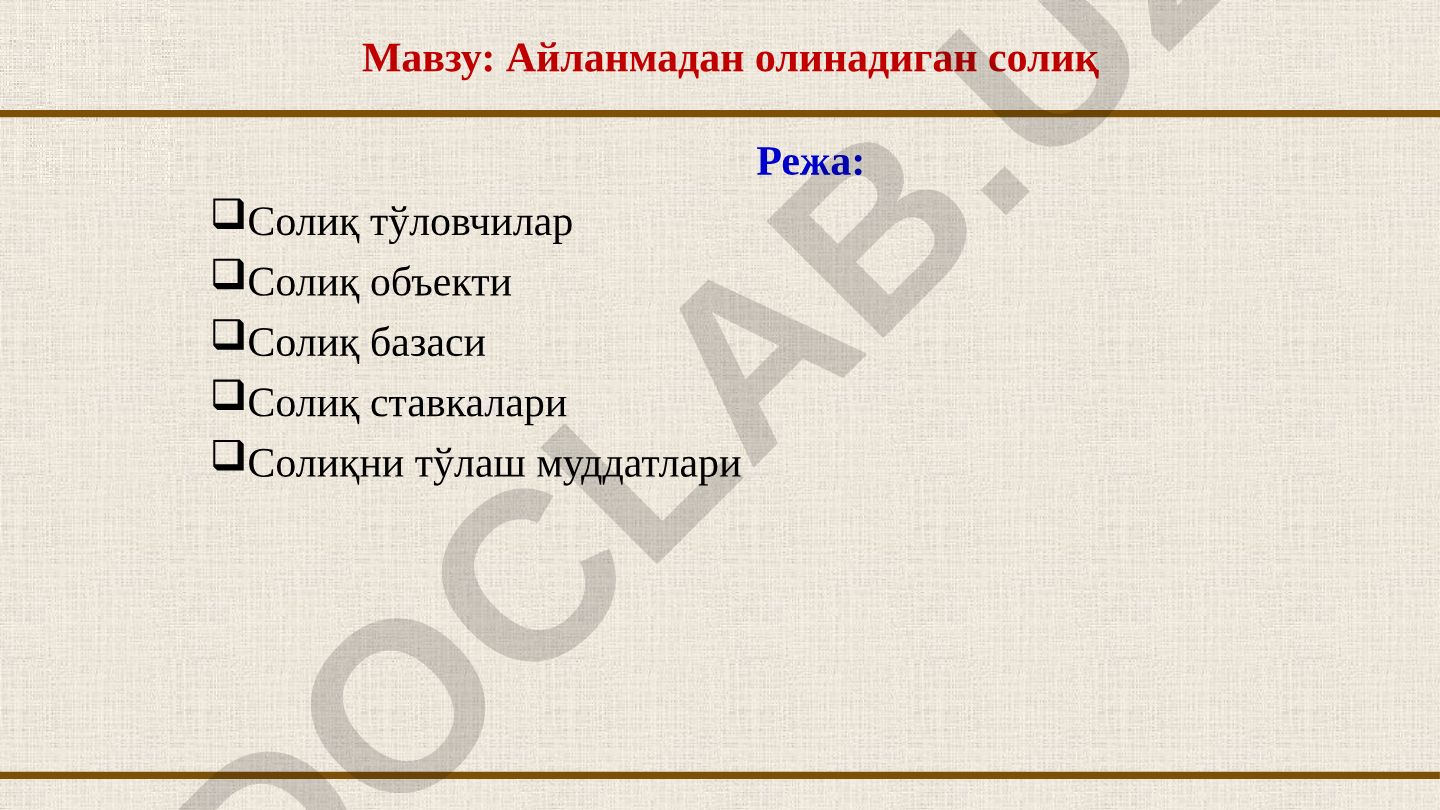 Мавзу: Айланмадан олинадиган солиқ

Режа:

❑Солиқ тўловчилар
❑Солиқ объекти
❑Солиқ базаси
❑Солиқ ставкалари
❑Солиқни тўлаш муддатлари

DOCLAB.UZ